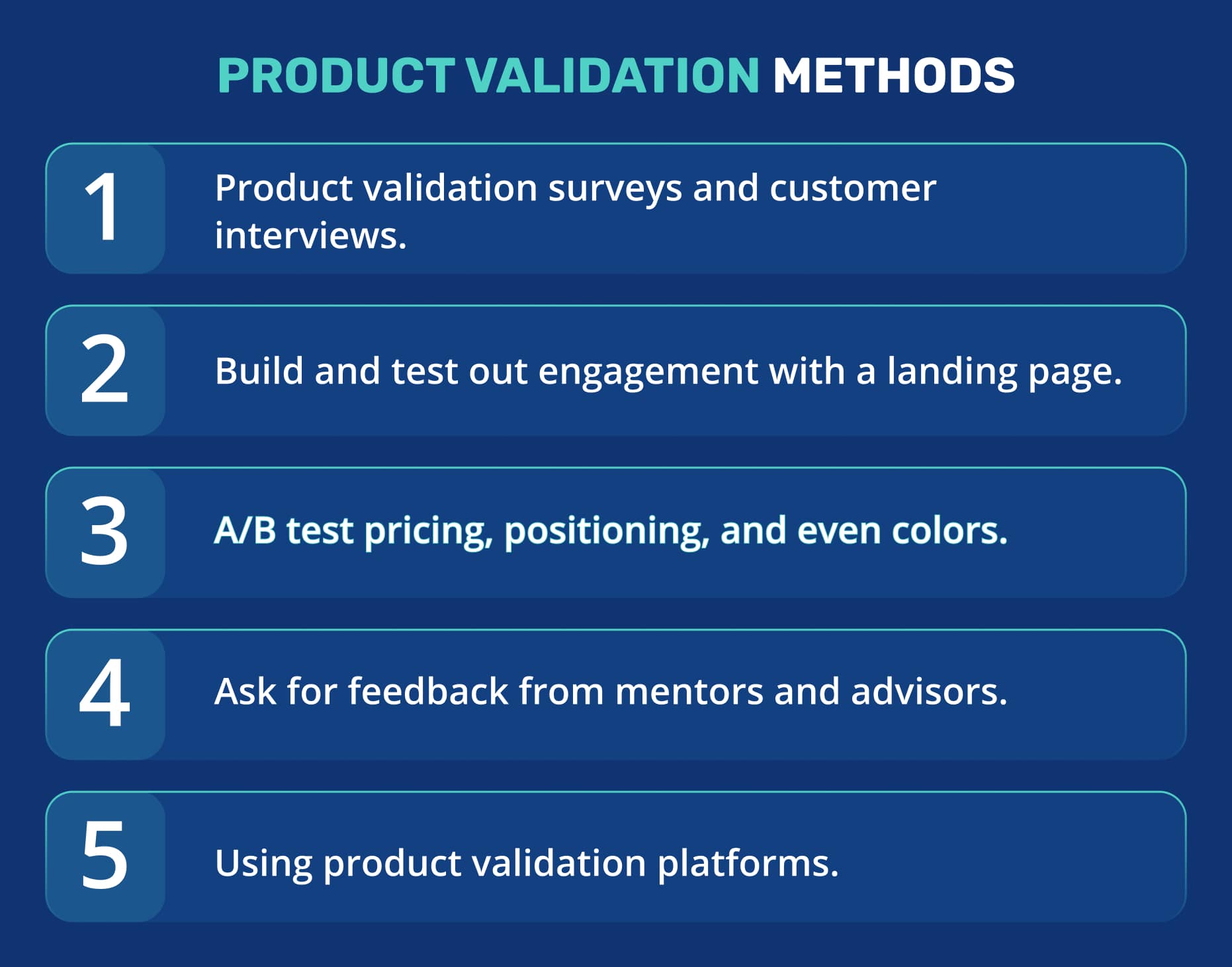 PRODUCT VALIDATION METHODS

1 Product validation surveys and customer interviews.

2 Build and test out engagement with a landing page.

3 A/B test pricing, positioning, and even colors.

4 Ask for feedback from mentors and advisors.

5 Using product validation platforms.